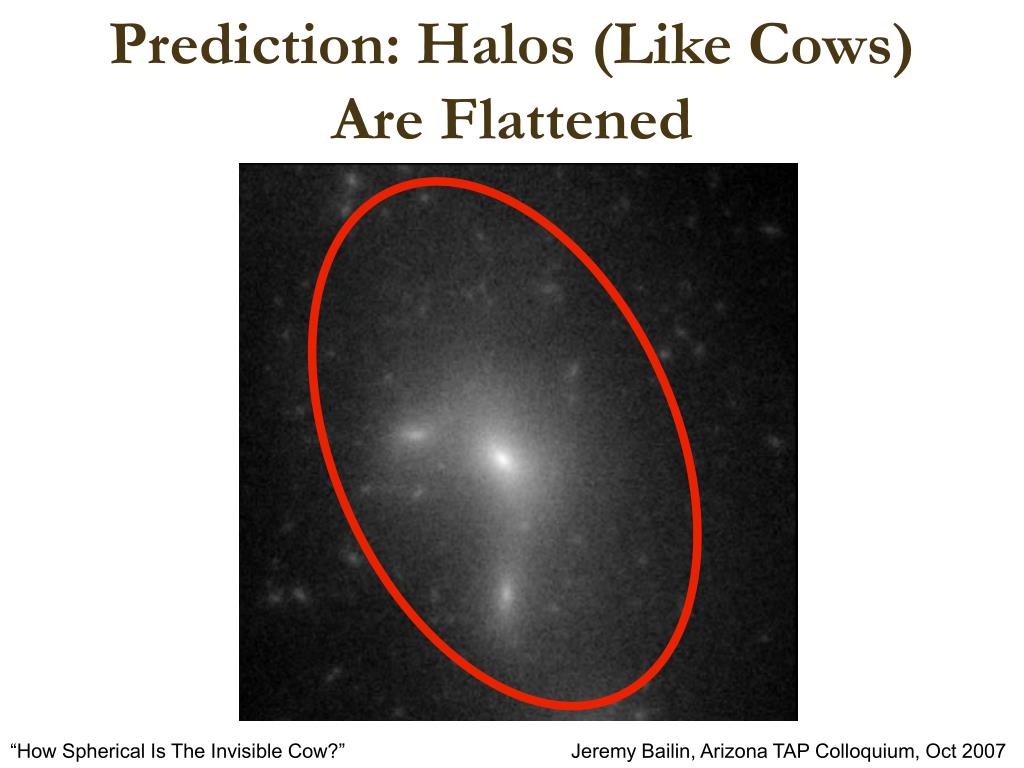 Prediction: Halos (Like Cows) Are Flattened

“How Spherical Is The Invisible Cow?”

Jeremy Bailin, Arizona TAP Colloquium, Oct 2007